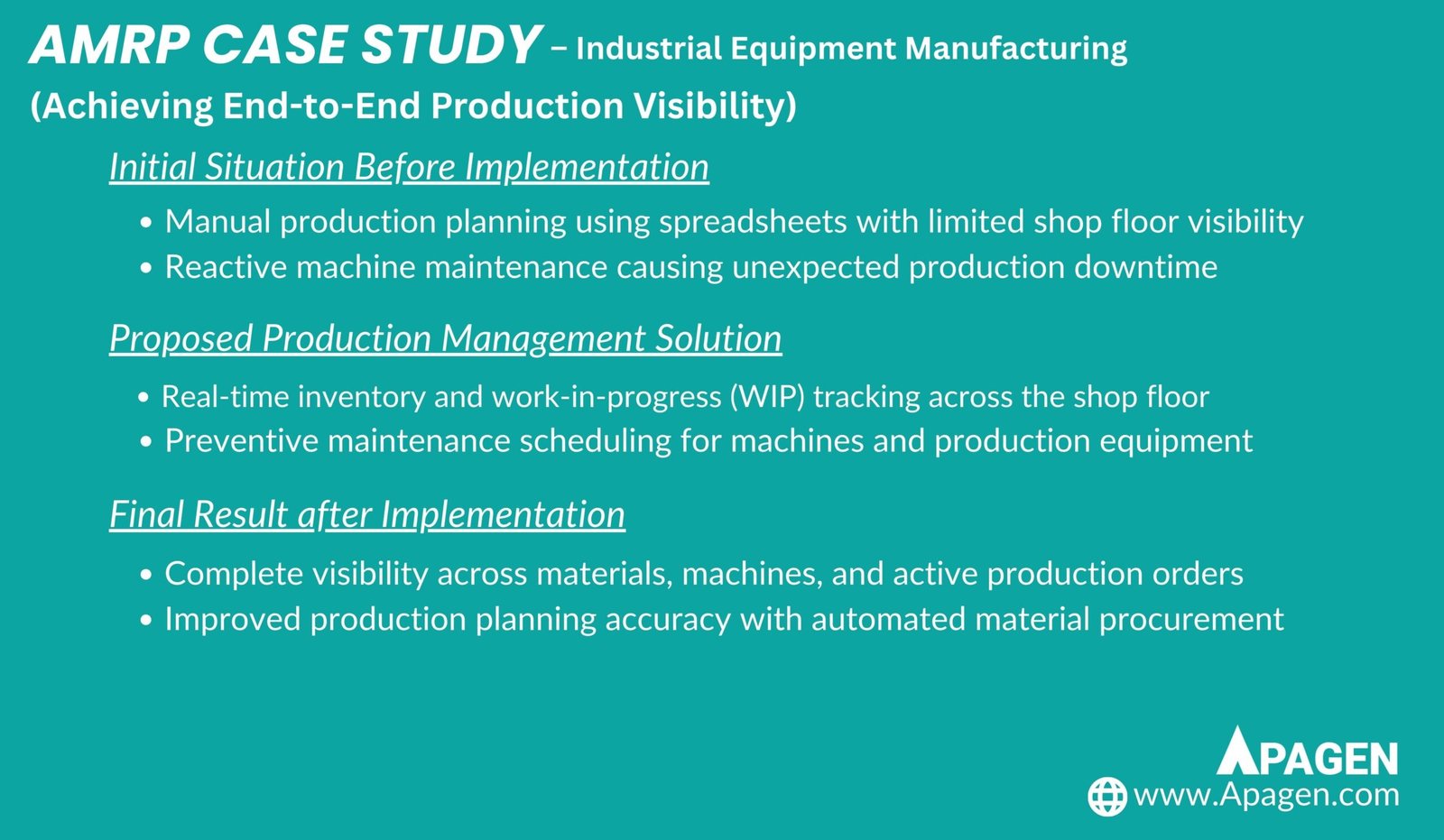 AMRP CASE STUDY – Industrial Equipment Manufacturing
(Achieving End-to-End Production Visibility)

Initial Situation Before Implementation

• Manual production planning using spreadsheets with limited shop floor visibility
• Reactive machine maintenance causing unexpected production downtime

Proposed Production Management Solution

• Real-time inventory and work-in-progress (WIP) tracking across the shop floor
• Preventive maintenance scheduling for machines and production equipment

Final Result after Implementation

• Complete visibility across materials, machines, and active production orders
• Improved production planning accuracy with automated material procurement

APAGEN
www.Apagen.com